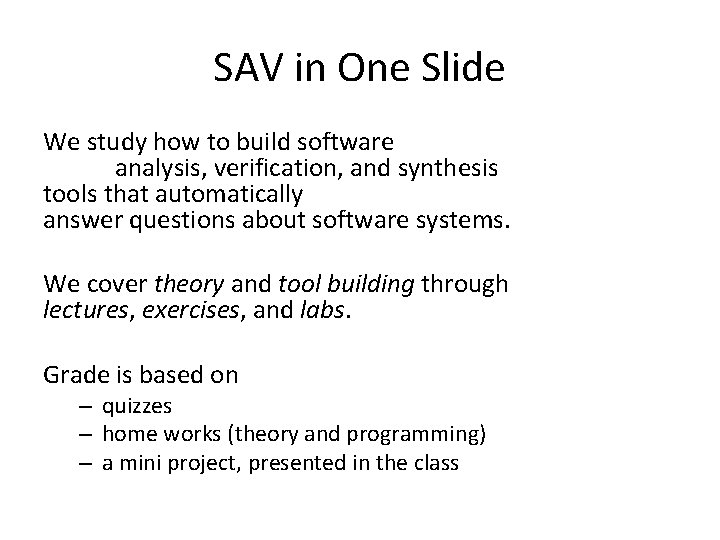 SAV in One Slide

We study how to build software analysis, verification, and synthesis tools that automatically answer questions about software systems.

We cover theory and tool building through lectures, exercises, and labs.

Grade is based on
– quizzes
– home works (theory and programming)
– a mini project, presented in the class